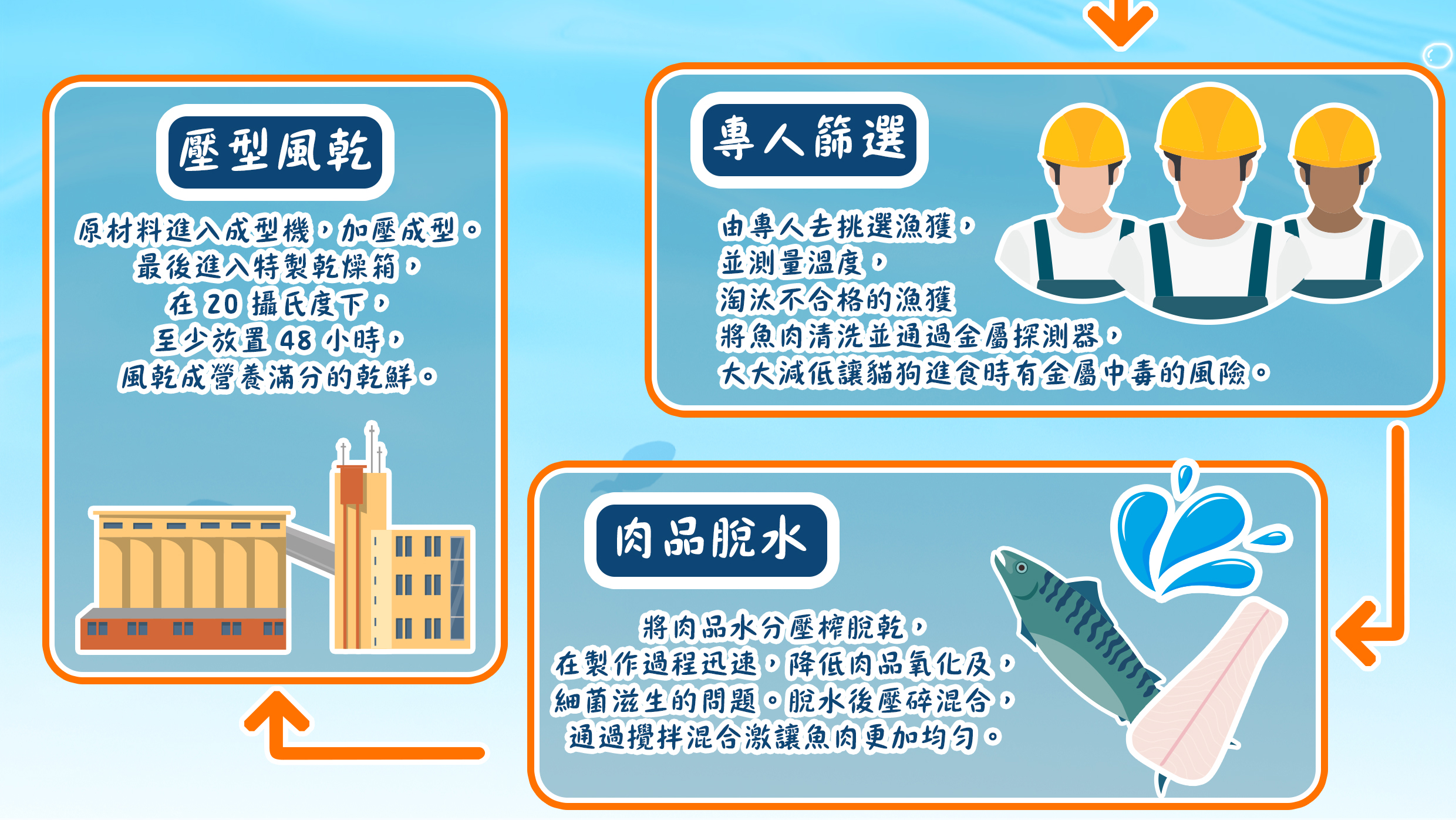 專人篩選

由專人去挑選漁獲，
並測量溫度，
淘汰不合格的漁獲
將魚肉清洗並通過金屬探測器，
大大減低讓貓狗進食時有金屬中毒的風險。

肉品脫水

將肉品水分壓榨脫乾，
在製作過程迅速，降低肉品氧化及，
細菌滋生的問題。脫水後壓碎混合，
通過攪拌混合激讓魚肉更加均勻。

壓型風乾

原材料進入成型機，加壓成型。
最後進入特製乾燥箱，
在 20 攝氏度下，
至少放置 48 小時，
風乾成營養滿分的乾鮮。